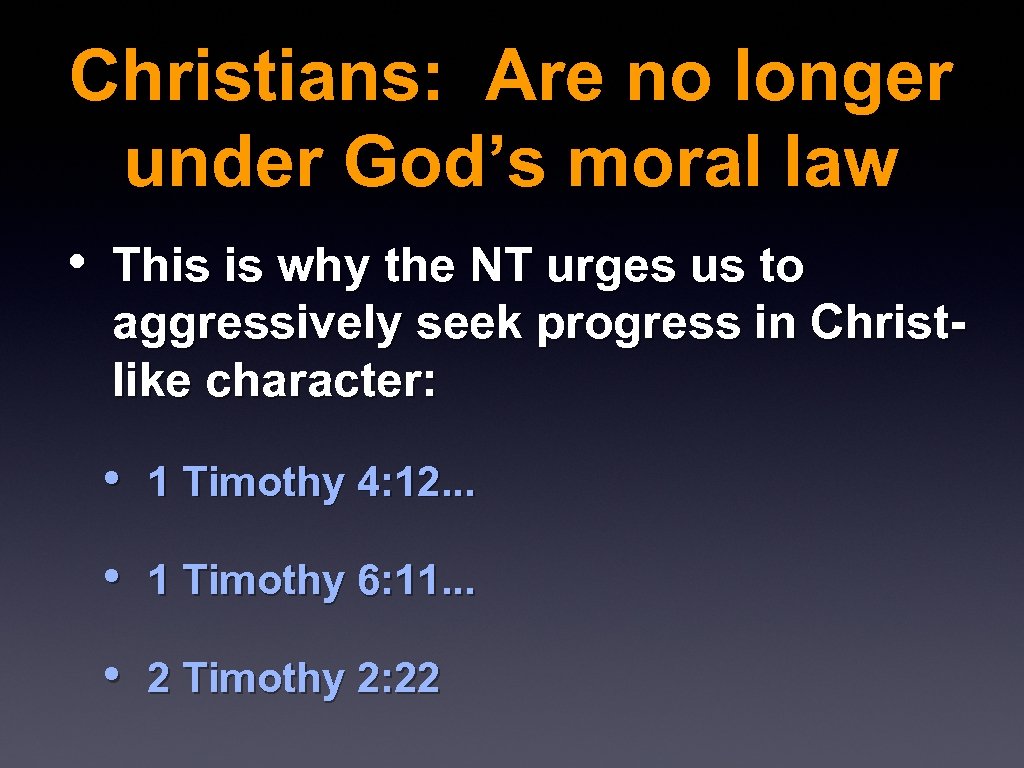 Christians: Are no longer under God’s moral law

• This is why the NT urges us to aggressively seek progress in Christ-like character:

• 1 Timothy 4:12...

• 1 Timothy 6:11...

• 2 Timothy 2:22